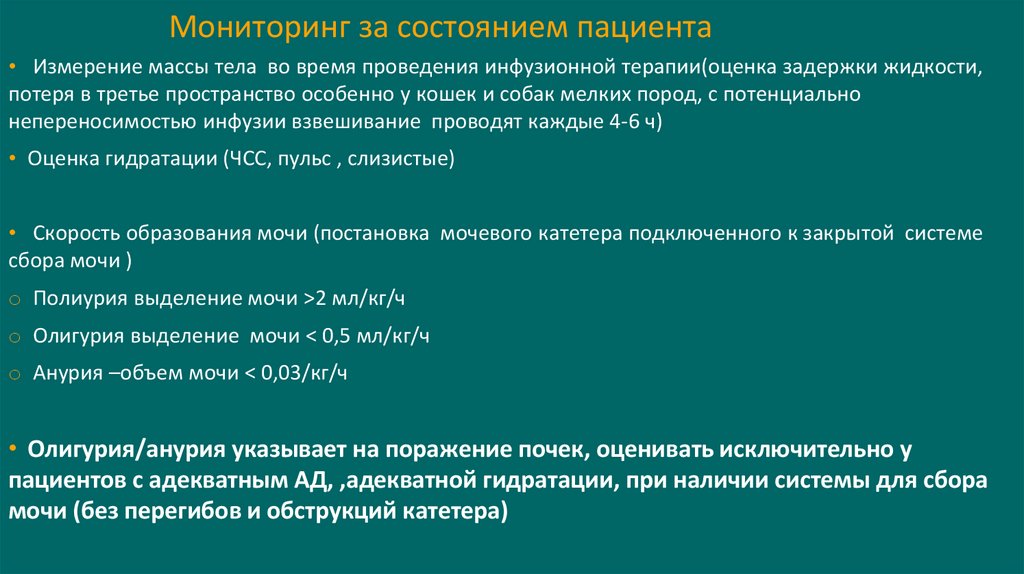 Мониторинг за состоянием пациента

• Измерение массы тела во время проведения инфузионной терапии(оценка задержки жидкости, потеря в третье пространство особенно у кошек и собак мелких пород, с потенциально непереносимостью инфузии взвешивание проводят каждые 4-6 ч)

• Оценка гидратации (ЧСС, пульс , слизистые)

• Скорость образования мочи (постановка мочевого катетера подключенного к закрытой системе сбора мочи )

o Полиурия выделение мочи >2 мл/кг/ч

o Олигурия выделение мочи < 0,5 мл/кг/ч

o Анурия –объем мочи < 0,03/кг/ч

• Олигурия/анурия указывает на поражение почек, оценивать исключительно у пациентов с адекватным АД, ,адекватной гидратации, при наличии системы для сбора мочи (без перегибов и обструкций катетера)